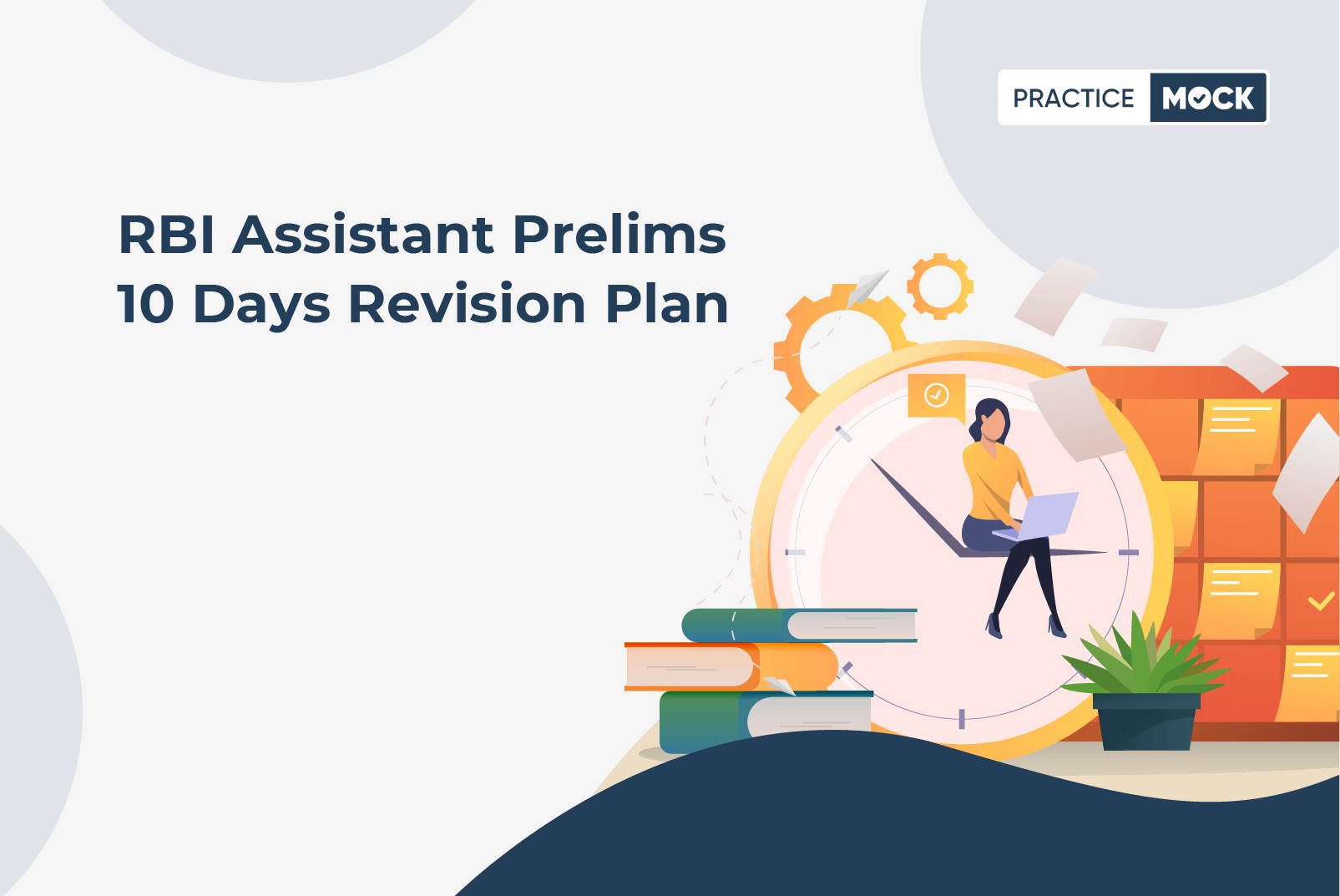 PRACTICE MOCK

RBI Assistant Prelims
10 Days Revision Plan